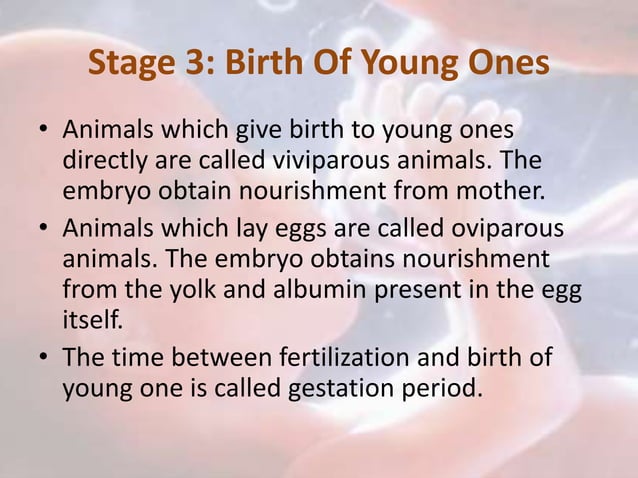 Stage 3: Birth Of Young Ones

• Animals which give birth to young ones directly are called viviparous animals. The embryo obtain nourishment from mother.

• Animals which lay eggs are called oviparous animals. The embryo obtains nourishment from the yolk and albumin present in the egg itself.

• The time between fertilization and birth of young one is called gestation period.